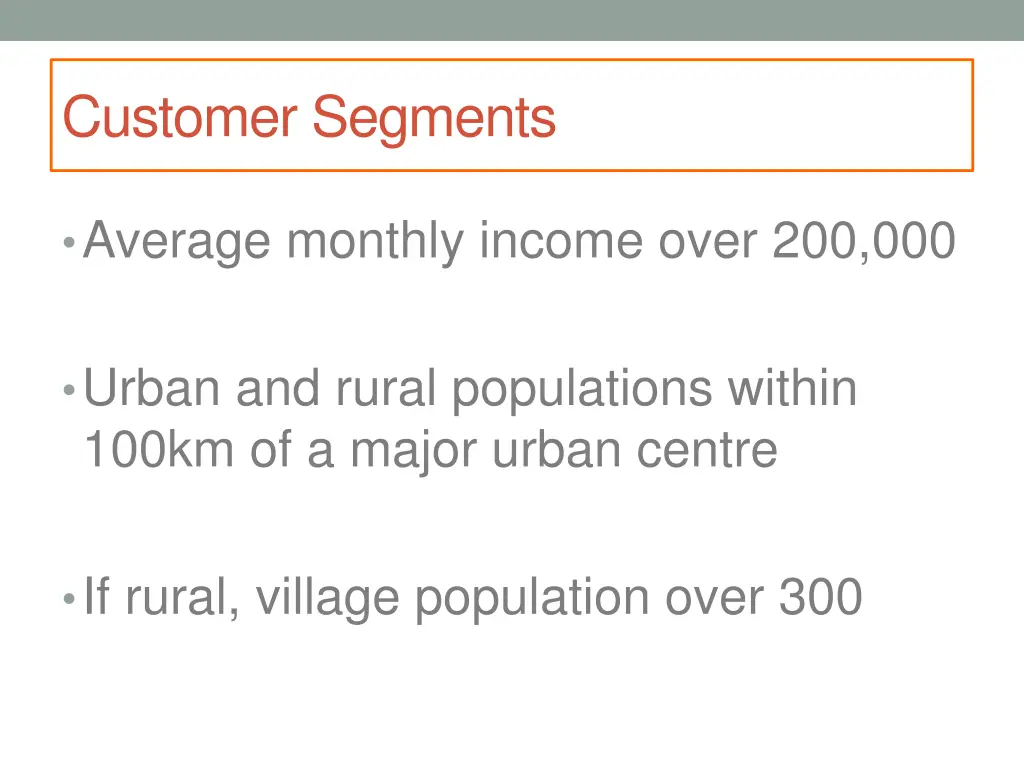 Customer Segments

• Average monthly income over 200,000

• Urban and rural populations within 100km of a major urban centre

• If rural, village population over 300